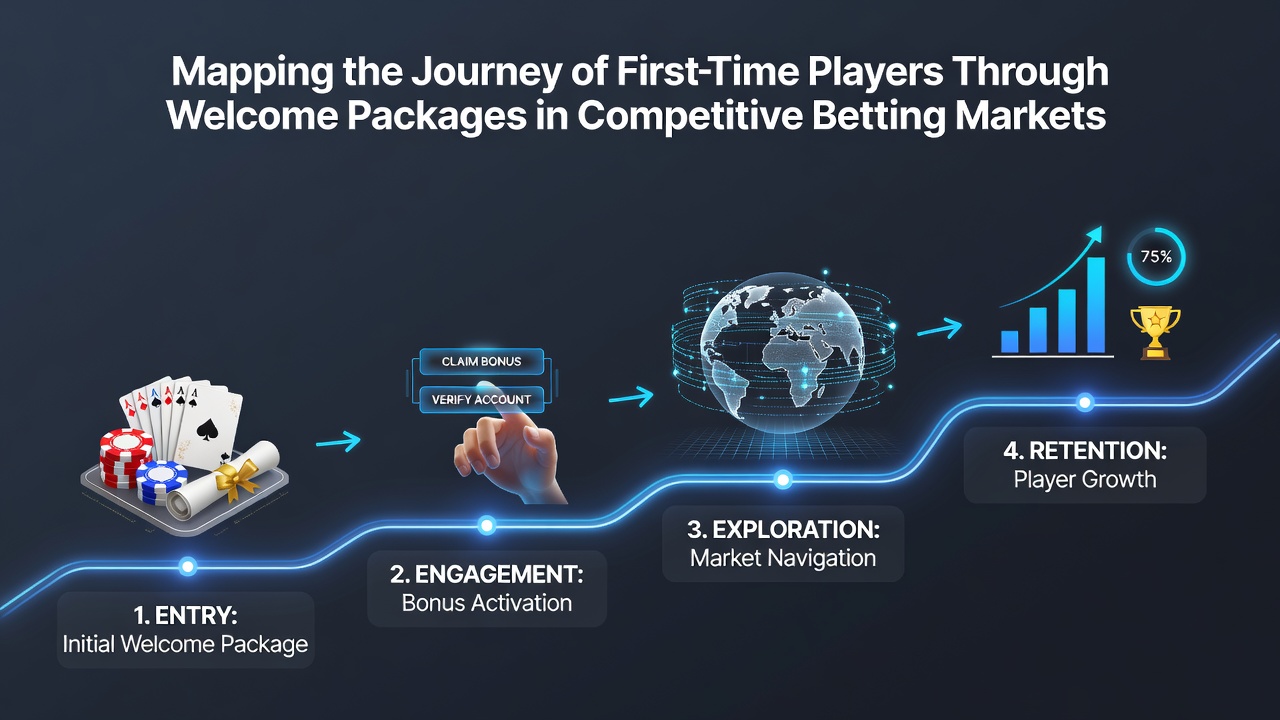 Mapping the Journey of First-Time Players Through Welcome Packages in Competitive Betting Markets

CLAIM BONUS

VERIFY ACCOUNT

75%

1. ENTRY:
Initial Welcome Package

2. ENGAGEMENT:
Bonus Activation

3. EXPLORATION:
Market Navigation

4. RETENTION:
Player Growth